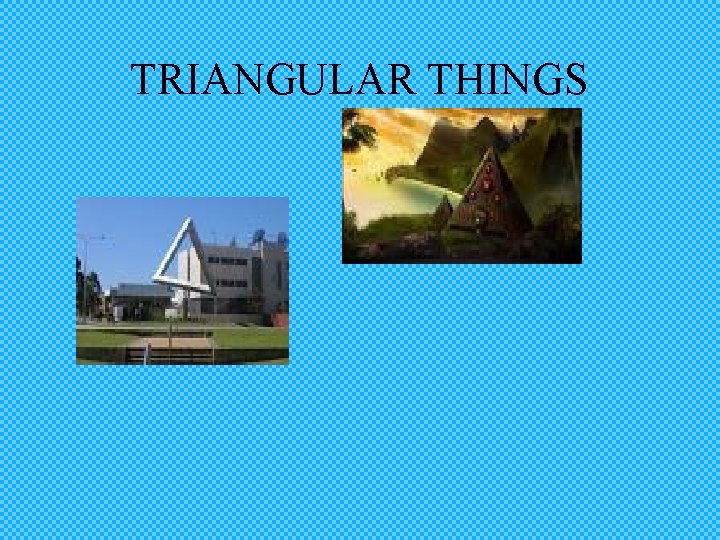 TRIANGULAR THINGS